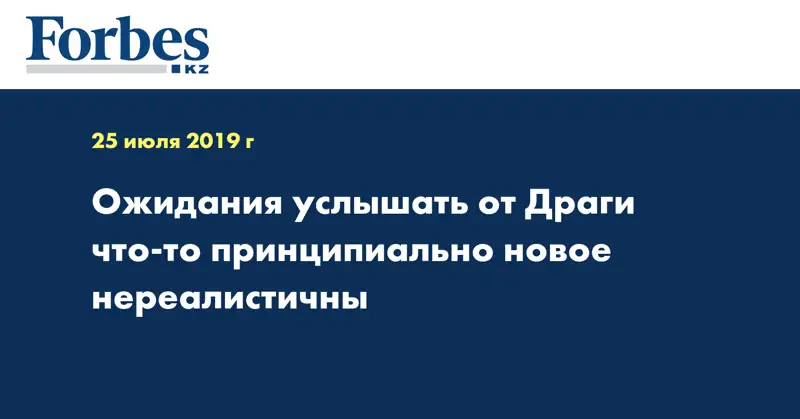 Forbes
KZ

25 июля 2019 г

Ожидания услышать от Драги что-то принципиально новое нереалистичны